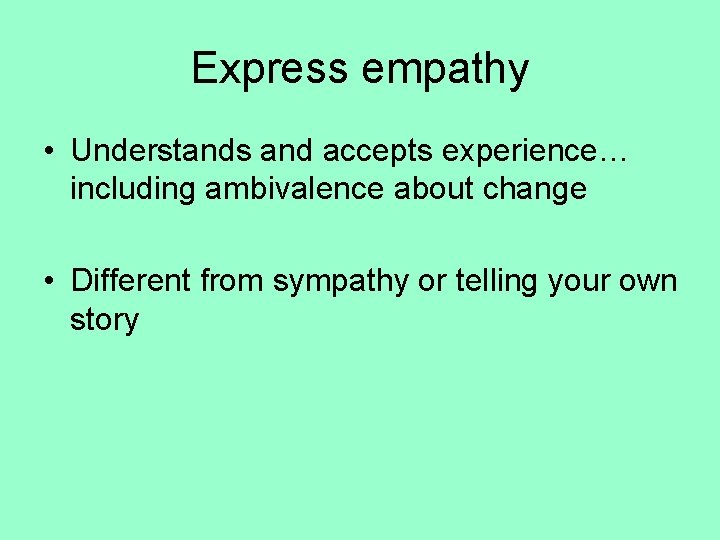 Express empathy

• Understands and accepts experience… including ambivalence about change

• Different from sympathy or telling your own story